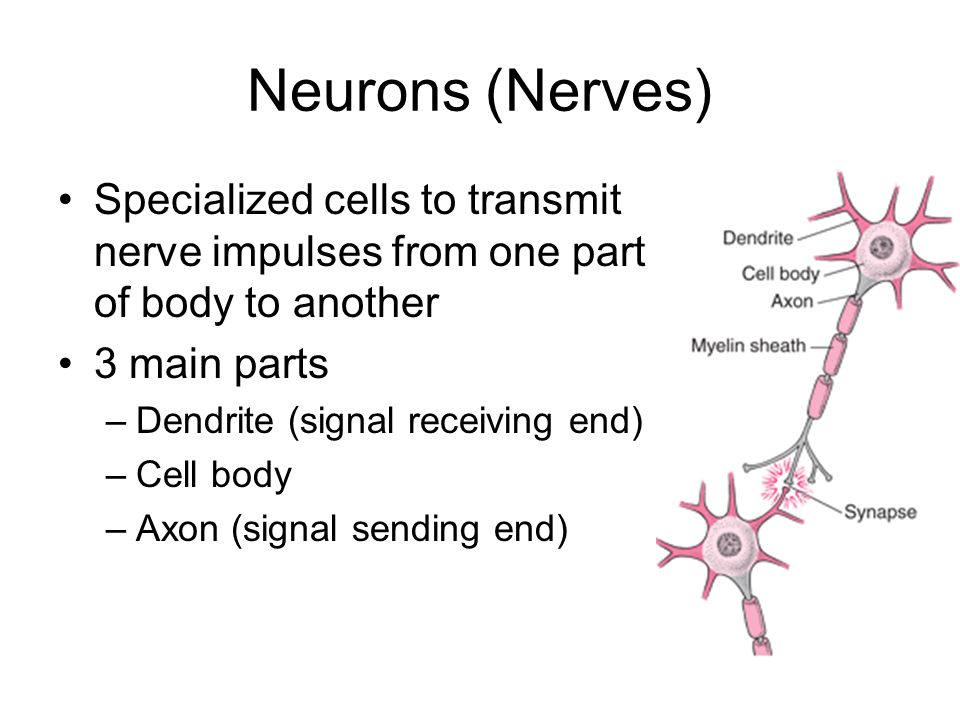 Neurons (Nerves)

• Specialized cells to transmit nerve impulses from one part of body to another
• 3 main parts
– Dendrite (signal receiving end)
– Cell body
– Axon (signal sending end)

Dendrite
Cell body
Axon
Myelin sheath
Synapse